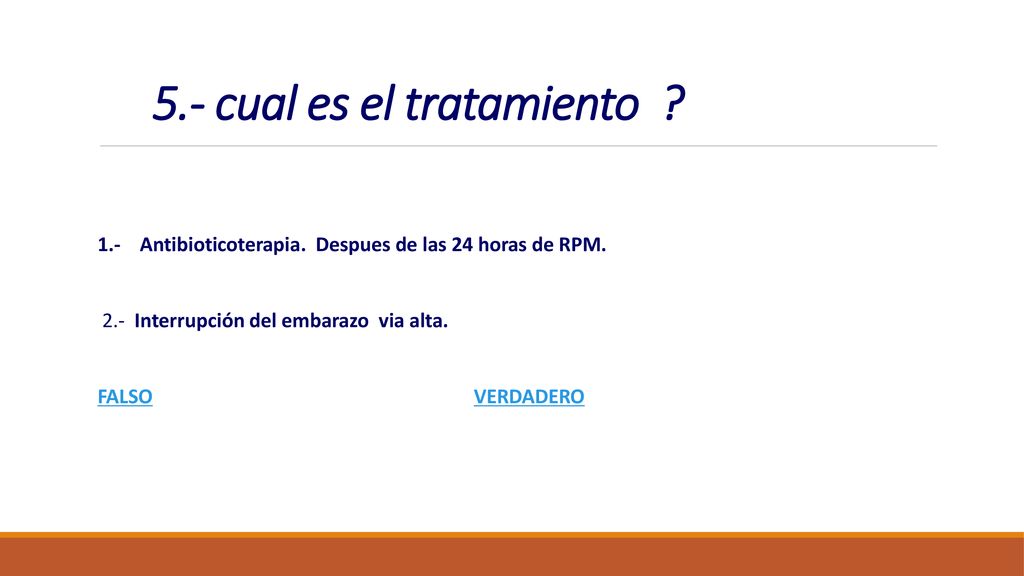 5.- cual es el tratamiento ?

1.- Antibioticoterapia. Despues de las 24 horas de RPM.

2.- Interrupción del embarazo via alta.

FALSO

VERDADERO